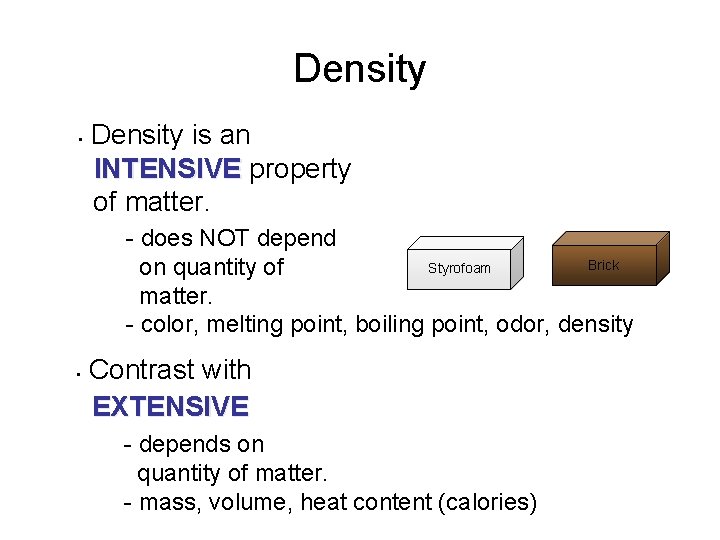 Density

• Density is an INTENSIVE property of matter.

- does NOT depend on quantity of matter.

- color, melting point, boiling point, odor, density

Styrofoam

Brick

• Contrast with EXTENSIVE

- depends on quantity of matter.

- mass, volume, heat content (calories)